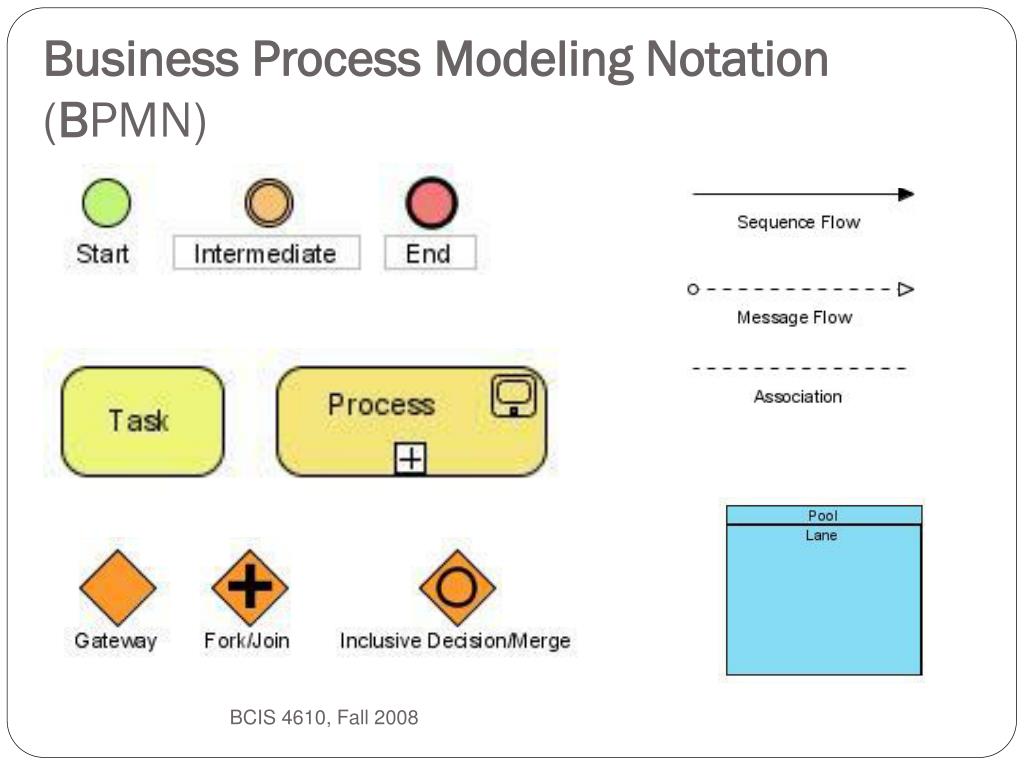 Business Process Modeling Notation (BPMN)

Start

Intermediate

End

Sequence Flow

Message Flow

Association

Task

Process

Pool

Lane

Gateway

Fork/Join

Inclusive Decision/Merge

BCIS 4610, Fall 2008